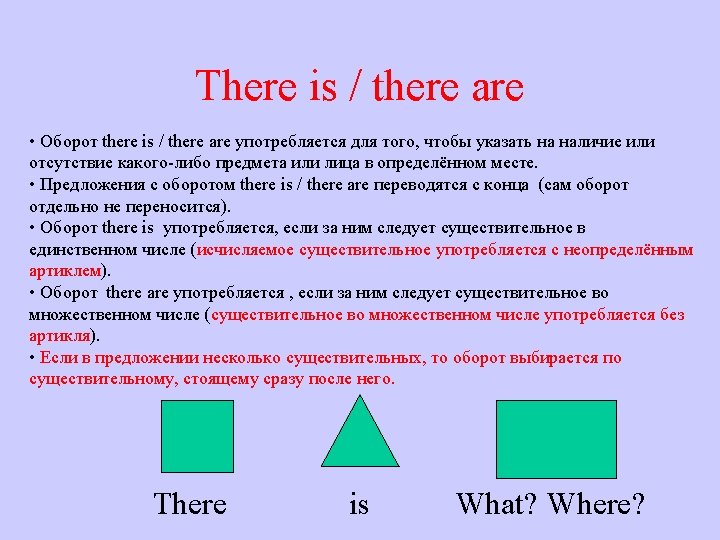 There is / there are

• Оборот there is / there are употребляется для того, чтобы указать на наличие или отсутствие какого-либо предмета или лица в определённом месте.
• Предложения с оборотом there is / there are переводятся с конца (сам оборот отдельно не переносится).
• Оборот there is употребляется, если за ним следует существительное в единственном числе (исчисляемое существительное употребляется с неопределённым артиклем).
• Оборот there are употребляется , если за ним следует существительное во множественном числе (существительное во множественном числе употребляется без артикля).
• Если в предложении несколько существительных, то оборот выбирается по существительному, стоящему сразу после него.

There

is

What? Where?